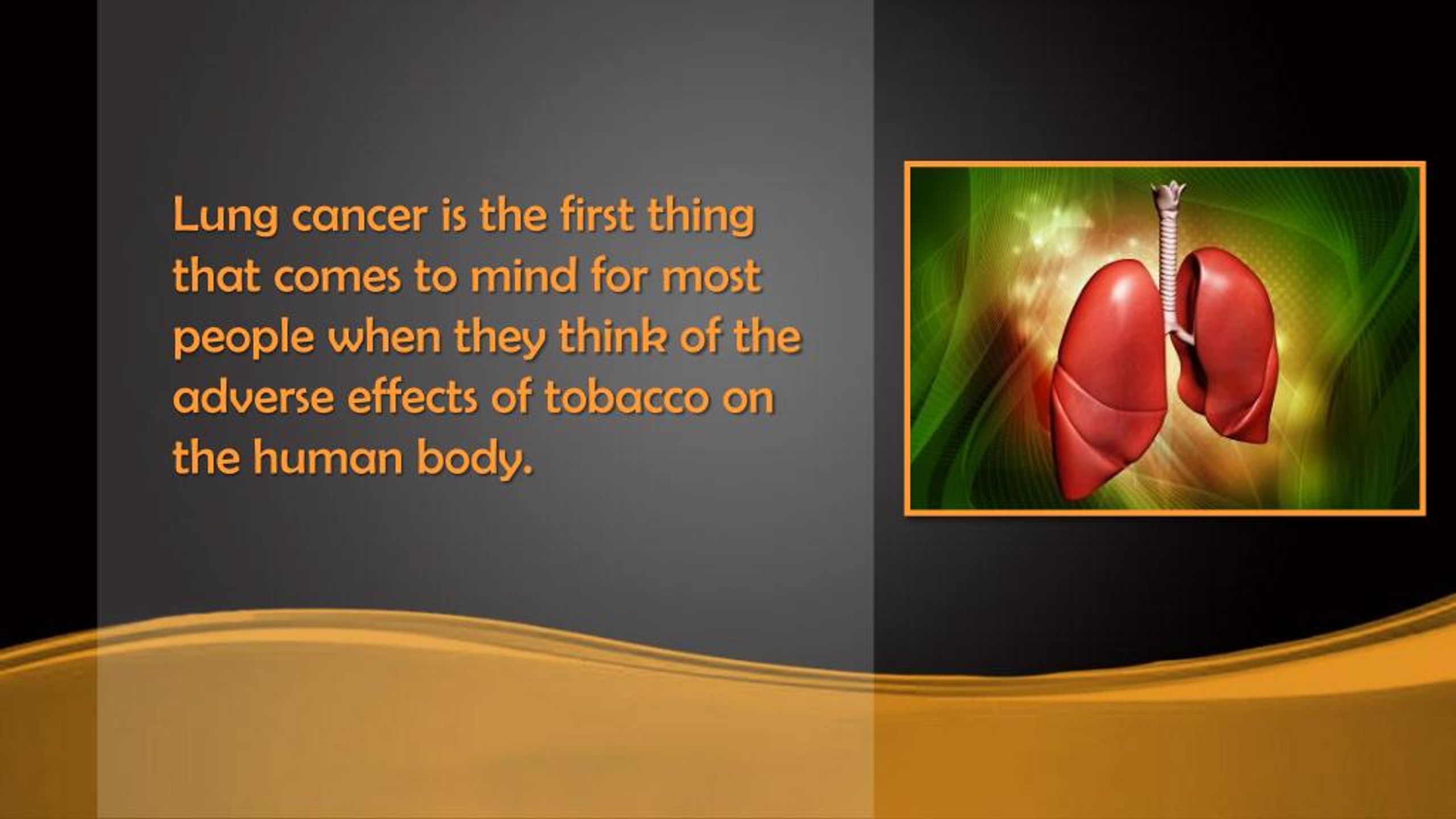 Lung cancer is the first thing that comes to mind for most people when they think of the adverse effects of tobacco on the human body.